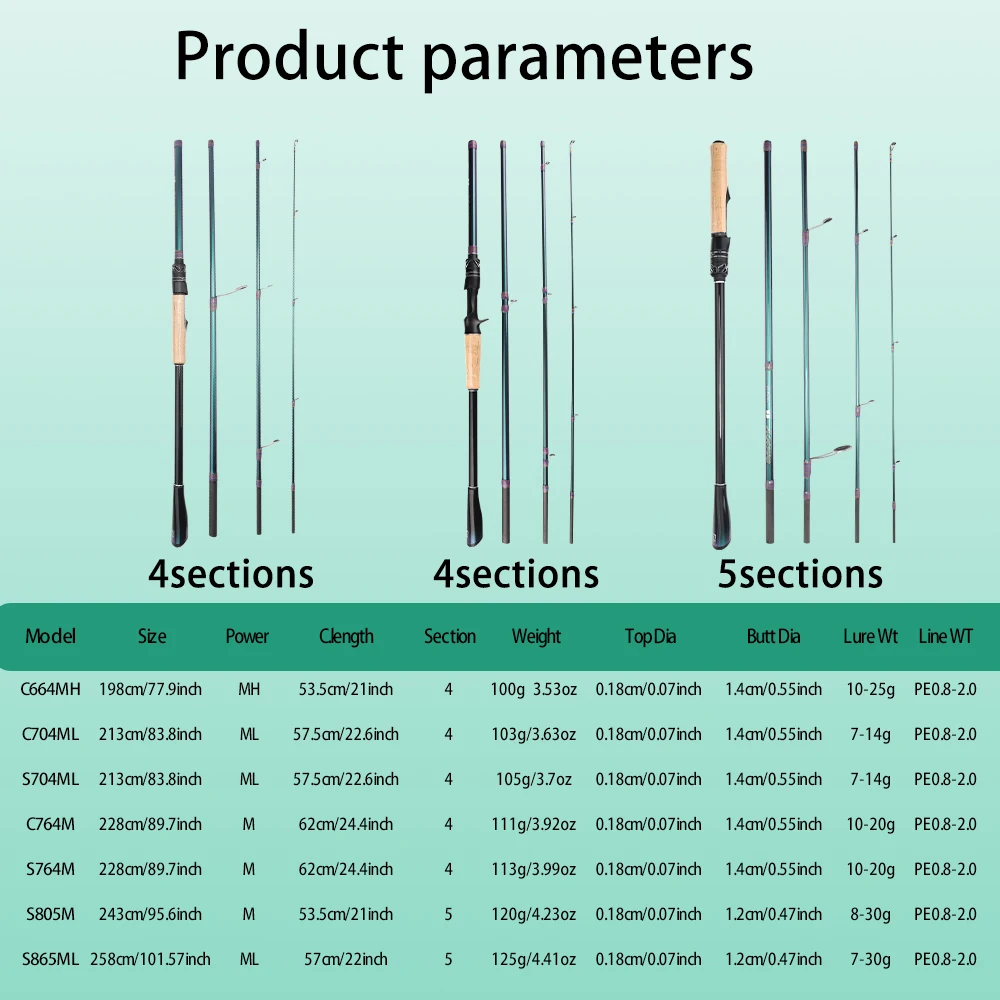 Product parameters

4sections

4sections

5sections

| Model | Size | Power | Clength | Section | Weight | Top Dia | Butt Dia | Lure Wt | Line WT |
|---|---|---|---|---|---|---|---|---|---|
| C664MH | 198cm/77.9inch | MH | 53.5cm/21inch | 4 | 100g 3.53oz | 0.18cm/0.07inch | 1.4cm/0.55inch | 10-25g | PE0.8-2.0 |
| C704ML | 213cm/83.8inch | ML | 57.5cm/22.6inch | 4 | 103g/3.63oz | 0.18cm/0.07inch | 1.4cm/0.55inch | 7-14g | PE0.8-2.0 |
| S704ML | 213cm/83.8inch | ML | 57.5cm/22.6inch | 4 | 105g/3.7oz | 0.18cm/0.07inch | 1.4cm/0.55inch | 7-14g | PE0.8-2.0 |
| C764M | 228cm/89.7inch | M | 62cm/24.4inch | 4 | 111g/3.92oz | 0.18cm/0.07inch | 1.4cm/0.55inch | 10-20g | PE0.8-2.0 |
| S764M | 228cm/89.7inch | M | 62cm/24.4inch | 4 | 113g/3.99oz | 0.18cm/0.07inch | 1.4cm/0.55inch | 10-20g | PE0.8-2.0 |
| S805M | 243cm/95.6inch | M | 53.5cm/21inch | 5 | 120g/4.23oz | 0.18cm/0.07inch | 1.2cm/0.47inch | 8-30g | PE0.8-2.0 |
| S865ML | 258cm/101.57inch | ML | 57cm/22inch | 5 | 125g/4.41oz | 0.18cm/0.07inch | 1.2cm/0.47inch | 7-30g | PE0.8-2.0 |